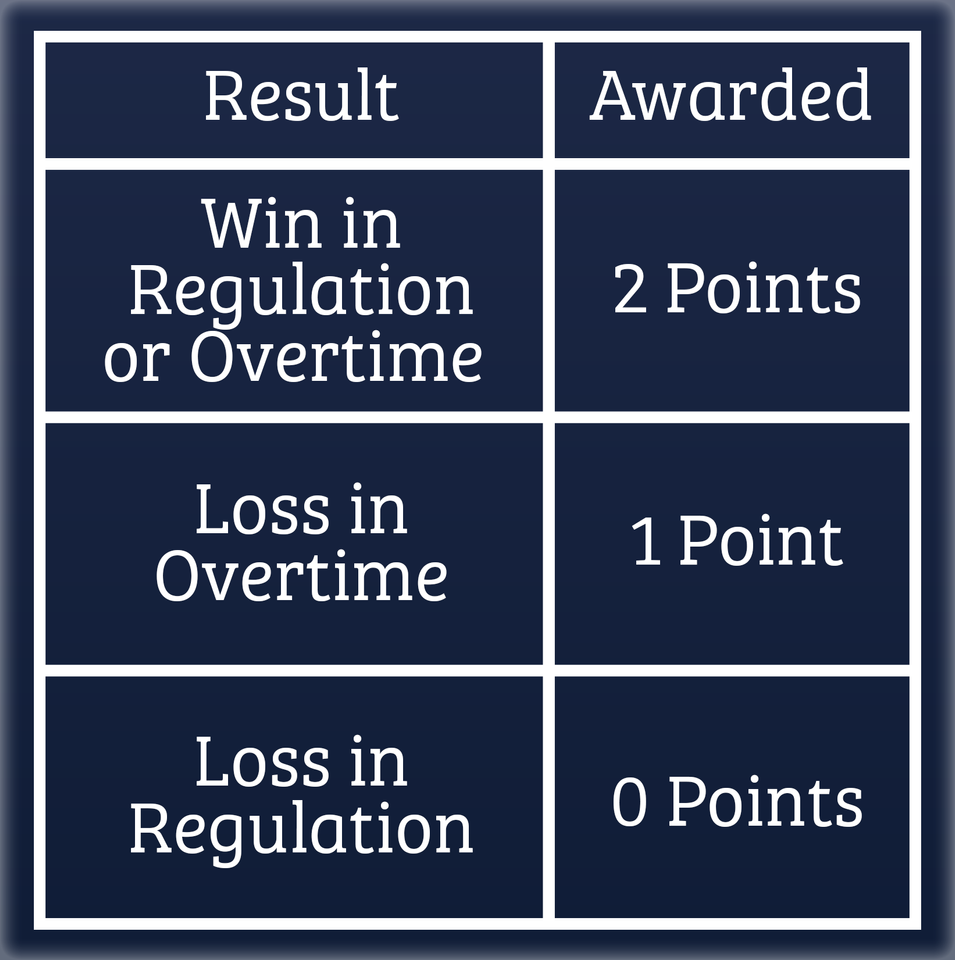 | Result | Awarded |
|---|---|
| Win in Regulation or Overtime | 2 Points |
| Loss in Overtime | 1 Point |
| Loss in Regulation | 0 Points |